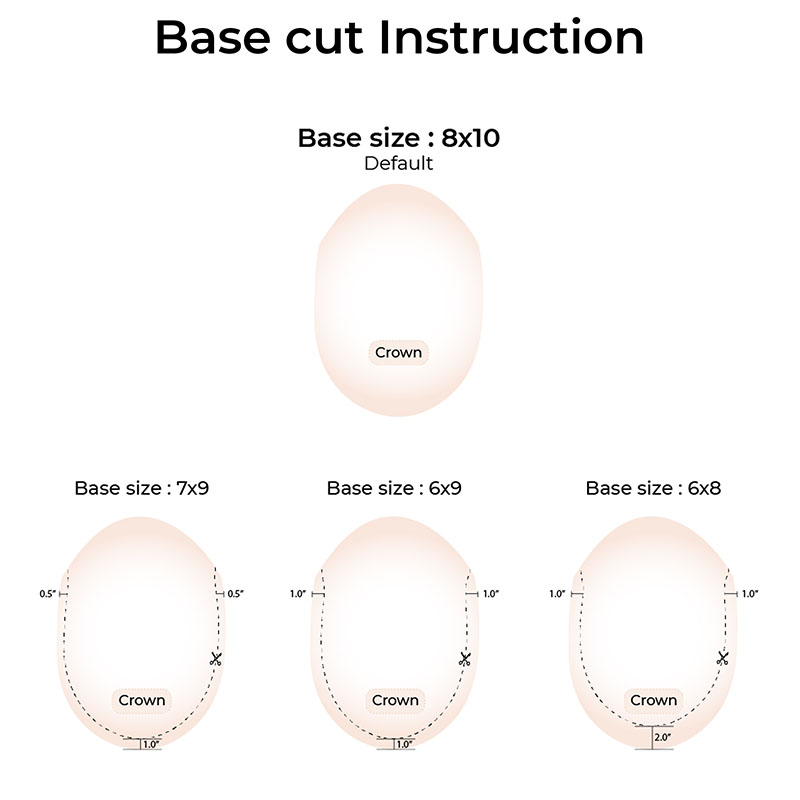 Base cut Instruction

Base size : 8x10
Default

Crown

Base size : 7x9

0.5"

0.5"

Crown

1.0"

Base size : 6x9

1.0"

1.0"

Crown

1.0"

Base size : 6x8

1.0"

1.0"

Crown

2.0"